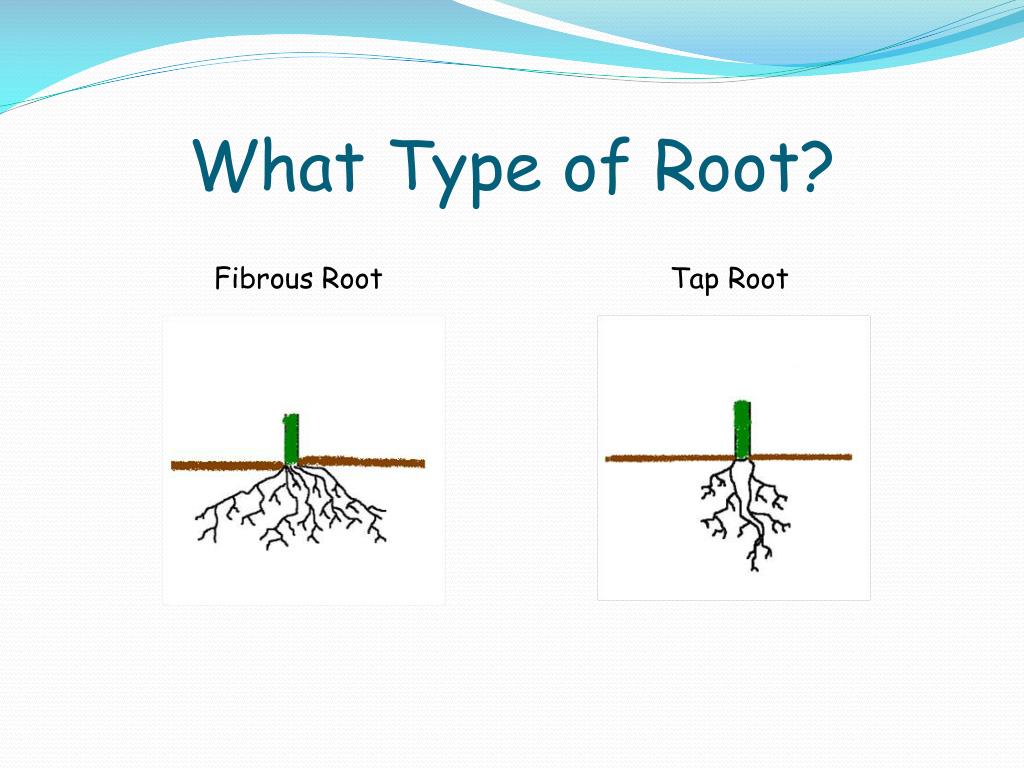 What Type of Root?

Fibrous Root

Tap Root